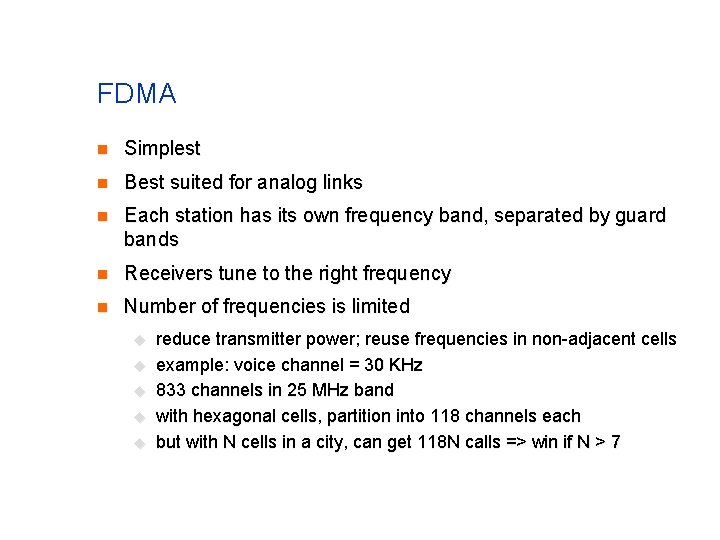 FDMA

- Simplest
- Best suited for analog links
- Each station has its own frequency band, separated by guard bands
- Receivers tune to the right frequency
- Number of frequencies is limited
  - reduce transmitter power; reuse frequencies in non-adjacent cells
  - example: voice channel = 30 KHz
  - 833 channels in 25 MHz band
  - with hexagonal cells, partition into 118 channels each
  - but with N cells in a city, can get 118N calls => win if N > 7